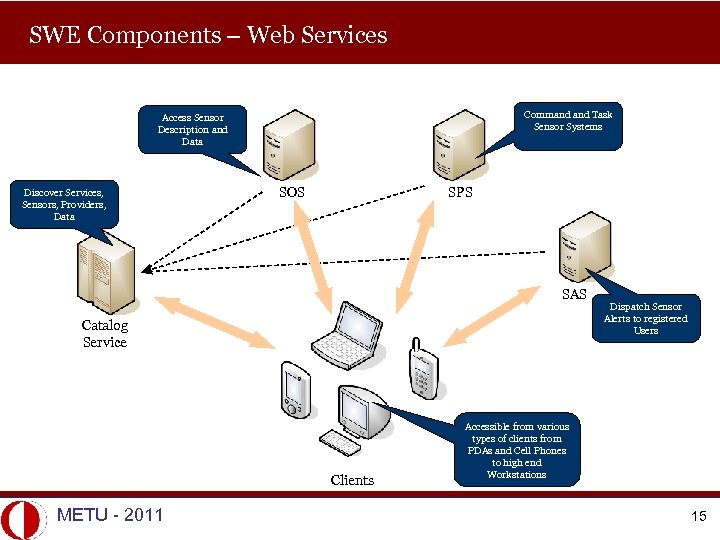 SWE Components – Web Services

Access Sensor Description and Data

Command and Task Sensor Systems

Discover Services, Sensors, Providers, Data

SOS

SPS

SAS

Dispatch Sensor Alerts to registered Users

Catalog Service

Accessible from various types of clients from PDAs and Cell Phones to high end Workstations

Clients

METU - 2011

15